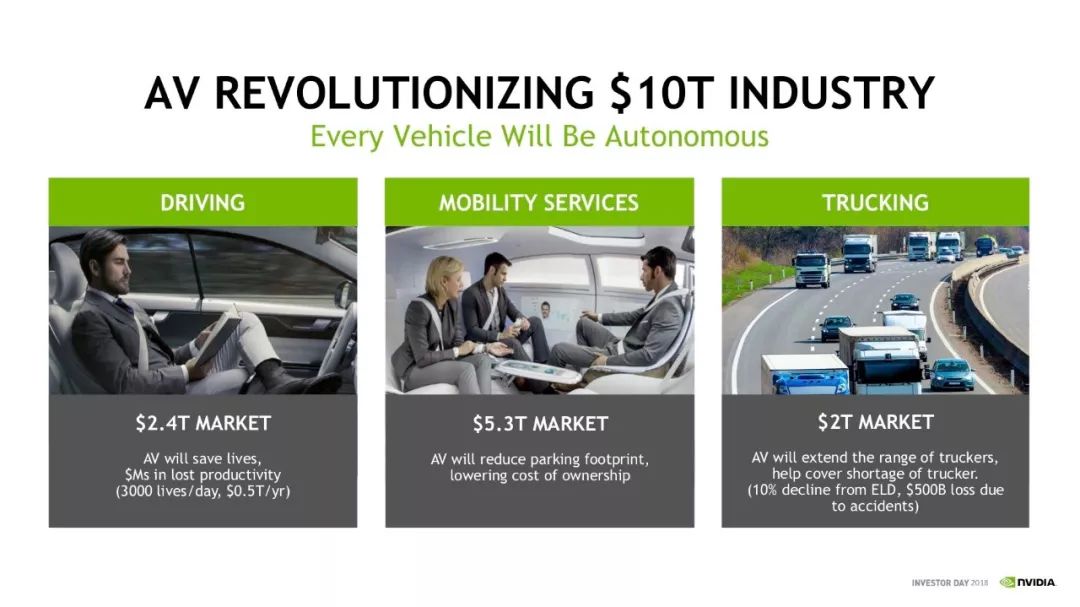 AV REVOLUTIONIZING \$10T INDUSTRY

Every Vehicle Will Be Autonomous

DRIVING

\$2.4T MARKET

AV will save lives, \$Ms in lost productivity (3000 lives/day, \$0.5T/yr)

MOBILITY SERVICES

\$5.3T MARKET

AV will reduce parking footprint, lowering cost of ownership

TRUCKING

\$2T MARKET

AV will extend the range of truckers, help cover shortage of trucker. (10% decline from ELD, \$500B loss due to accidents)

INVESTOR DAY 2018 NVIDIA